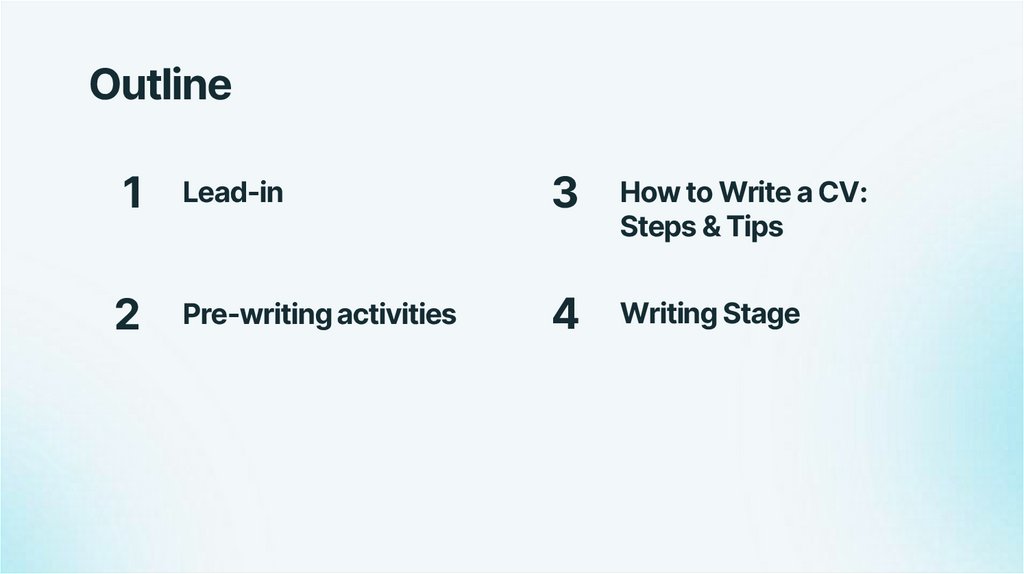 Outline

1 Lead-in

2 Pre-writing activities

3 How to Write a CV: Steps & Tips

4 Writing Stage